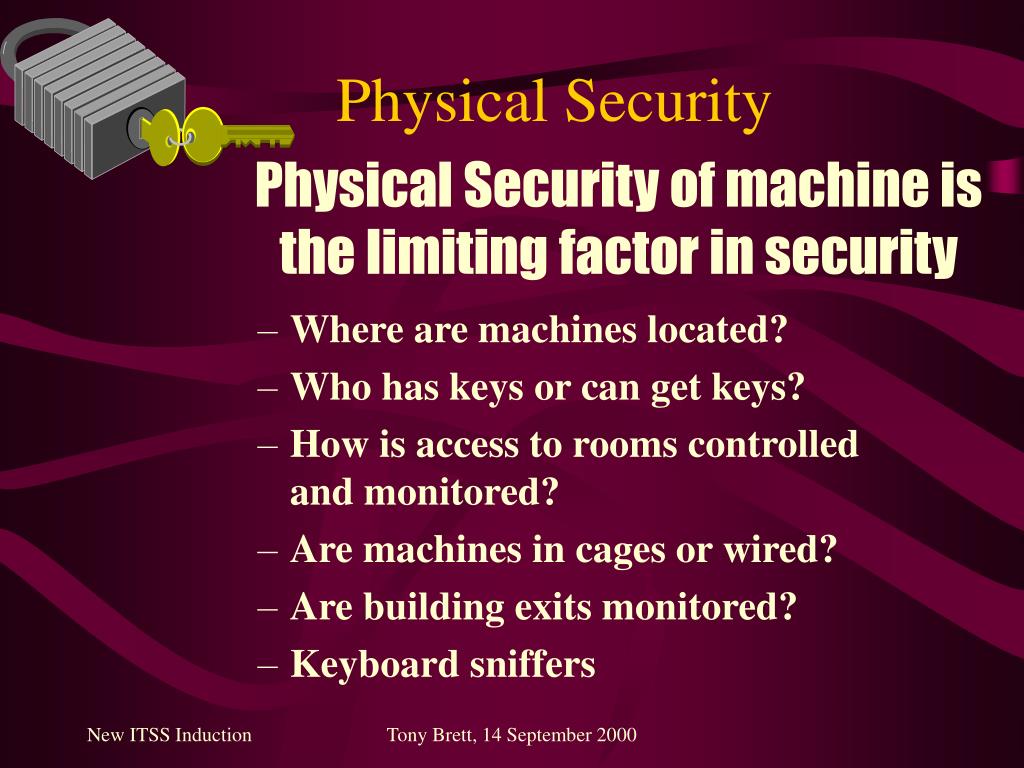 Physical Security

Physical Security of machine is the limiting factor in security

– Where are machines located?
– Who has keys or can get keys?
– How is access to rooms controlled and monitored?
– Are machines in cages or wired?
– Are building exits monitored?
– Keyboard sniffers

New ITSS Induction

Tony Brett, 14 September 2000